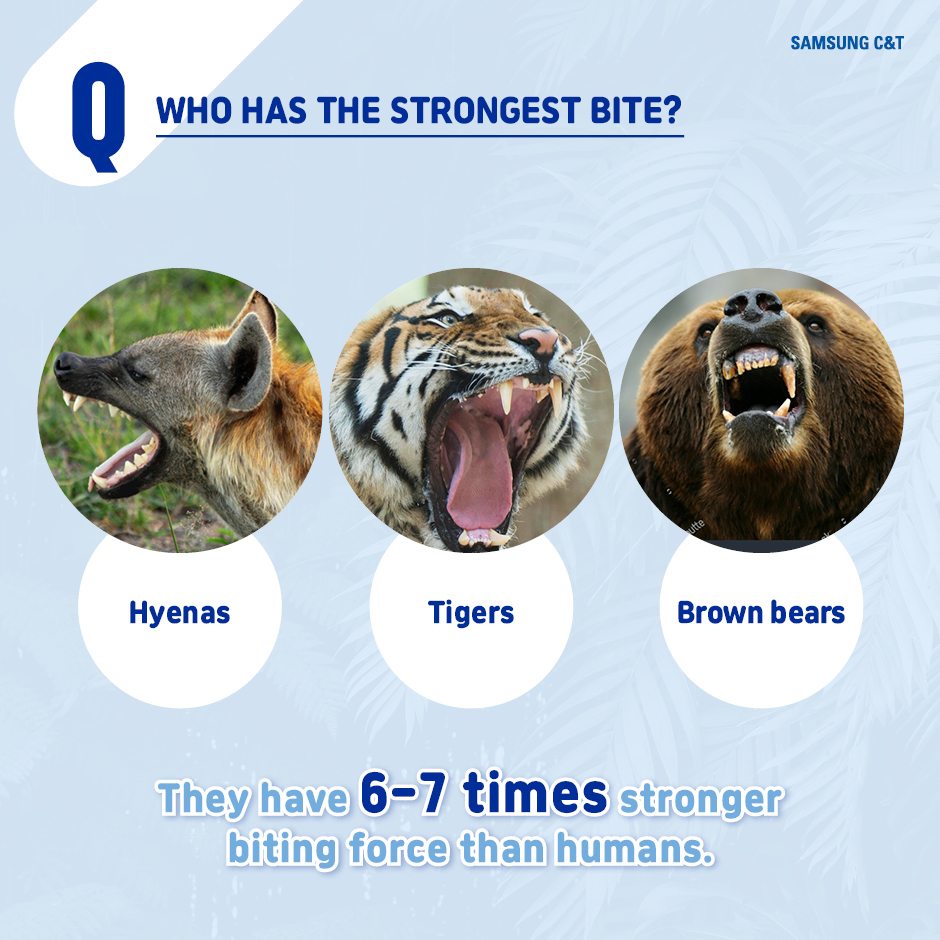 SAMSUNG C&T

Q WHO HAS THE STRONGEST BITE?

Hyenas

Tigers

Brown bears

They have 6–7 times stronger biting force than humans.